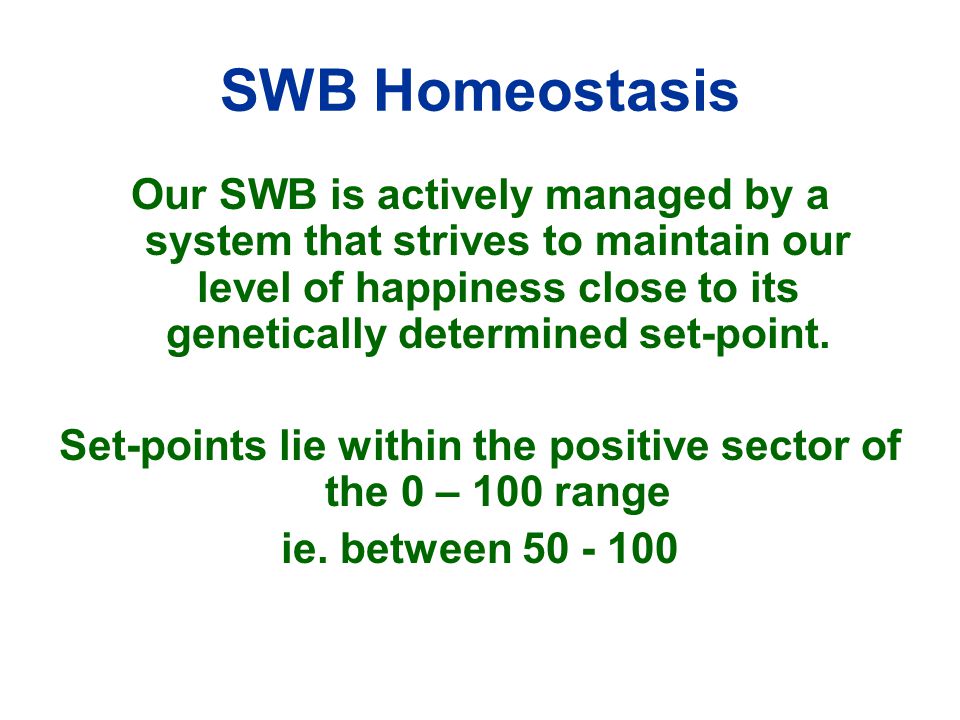 SWB Homeostasis

Our SWB is actively managed by a system that strives to maintain our level of happiness close to its genetically determined set-point.

Set-points lie within the positive sector of the 0 – 100 range
ie. between 50 - 100